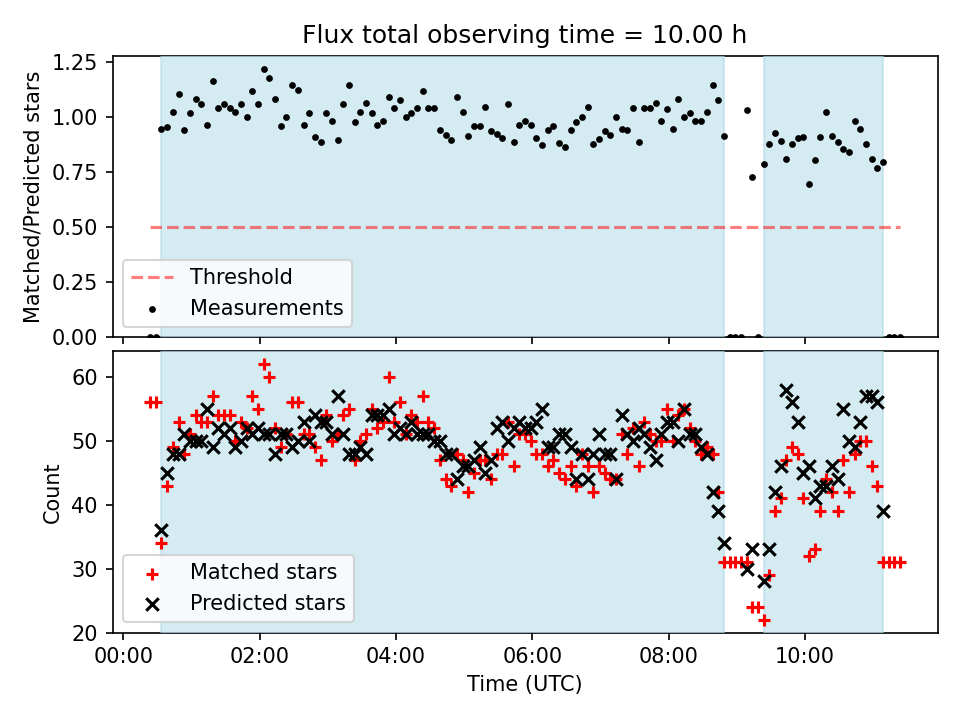 Flux total observing time = 10.00 h

Matched/Predicted stars

1.25
1.00
0.75
0.50
0.25
0.00

Threshold
Measurements

Count

60
50
40
30
20

Matched stars
Predicted stars

00:00
02:00
04:00
06:00
08:00
10:00

Time (UTC)